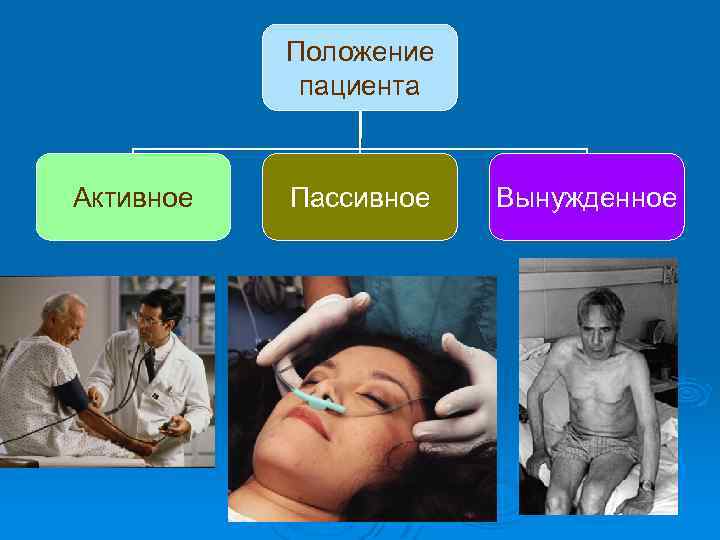 Положение пациента

Активное

Пассивное

Вынужденное